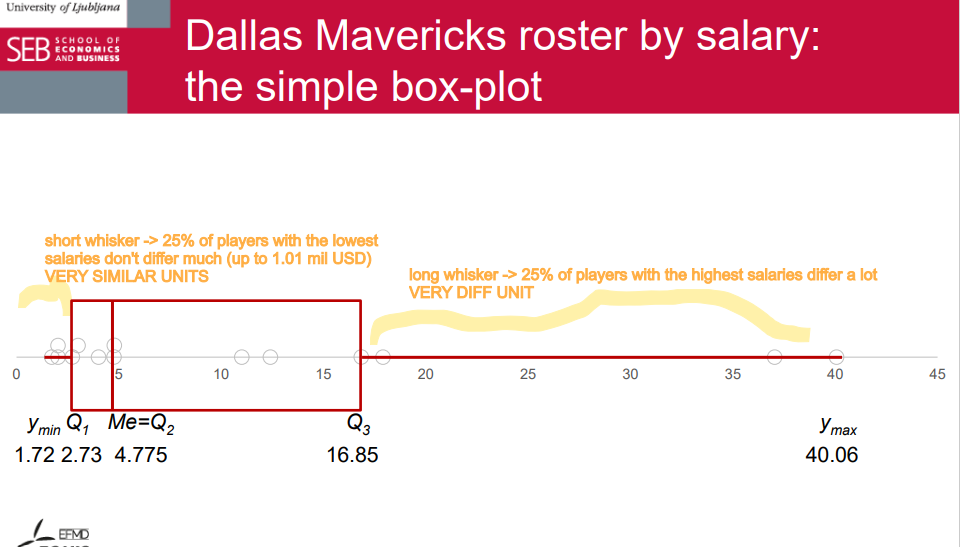 University of Ljubljana
SEB SCHOOL OF ECONOMICS AND BUSINESS

Dallas Mavericks roster by salary: the simple box-plot

short whisker -> 25% of players with the lowest salaries don't differ much (up to 1.01 mil USD) VERY SIMILAR UNITS

long whisker -> 25% of players with the highest salaries differ a lot VERY DIFF UNIT

0 5 10 15 20 25 30 35 40 45

$y_{min}$ $Q_1$ $Me=Q_2$ $Q_3$ $y_{max}$
1.72 2.73 4.775 16.85 40.06

EFMD